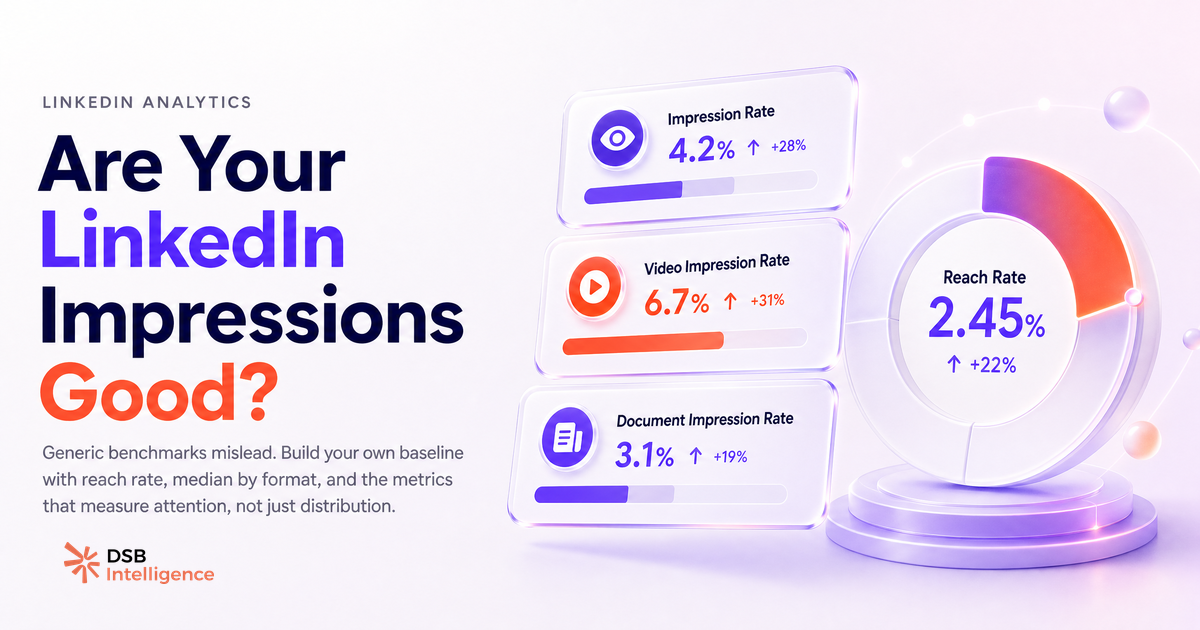 LINKEDIN ANALYTICS

Are Your LinkedIn Impressions Good?

Generic benchmarks mislead. Build your own baseline with reach rate, median by format, and the metrics that measure attention, not just distribution.

DSB Intelligence

Impression Rate
4.2% ↑ +28%

Video Impression Rate
6.7% ↑ +31%

Document Impression Rate
3.1% ↑ +19%

Reach Rate
2.45%
↑ +22%